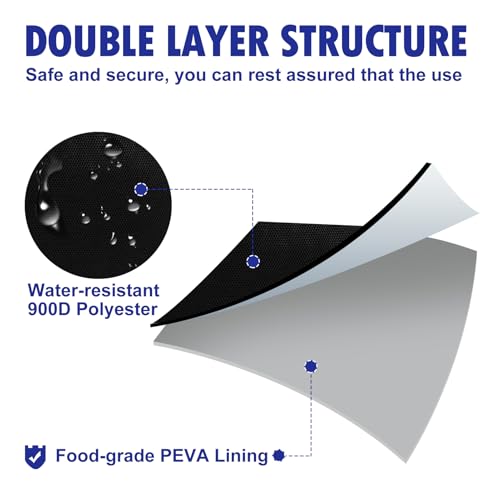 DOUBLE LAYER STRUCTURE
Safe and secure, you can rest assured that the use

Water-resistant
900D Polyester

Food-grade PEVA Lining